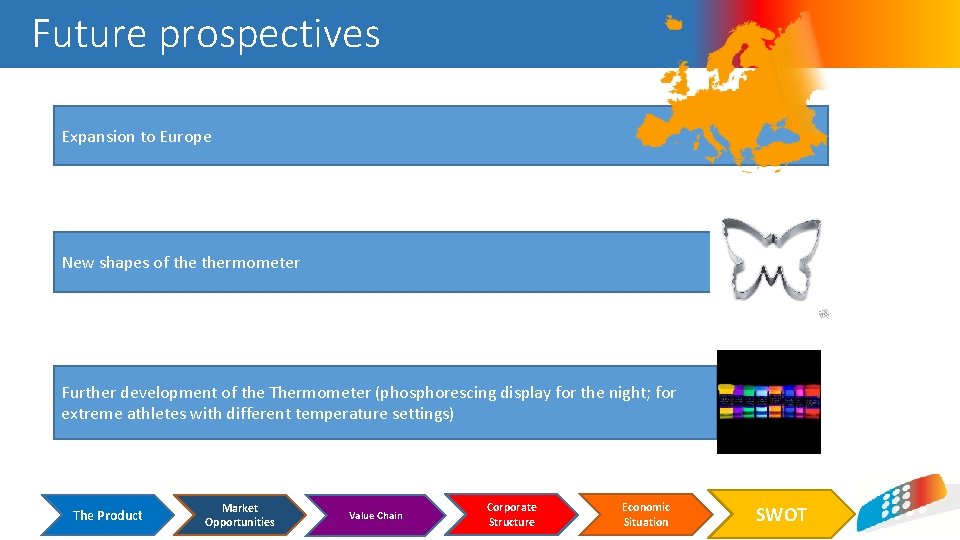 Future prospectives

Expansion to Europe

New shapes of the thermometer

Further development of the Thermometer (phosphorescing display for the night; for extreme athletes with different temperature settings)

The Product

Market Opportunities

Value Chain

Corporate Structure

Economic Situation

SWOT